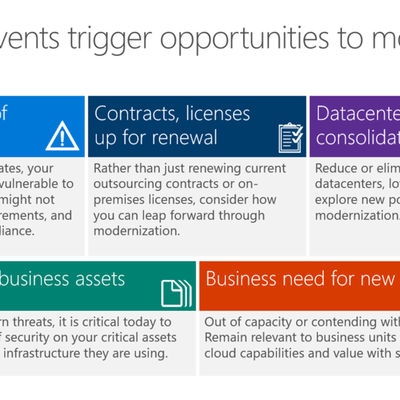 vents trigger opportunities to mo

of

ates, your vulnerable to might not rements, and liance.

Contracts, licenses up for renewal

Rather than just renewing current outsourcing contracts or on-premises licenses, consider how you can leap forward through modernization.

Datacente consolidat

Reduce or elim datacenters, lo explore new po modernization.

business assets

rn threats, it is critical today to f security on your critical assets infrastructure they are using.

Business need for new

Out of capacity or contending with Remain relevant to business units cloud capabilities and value with s